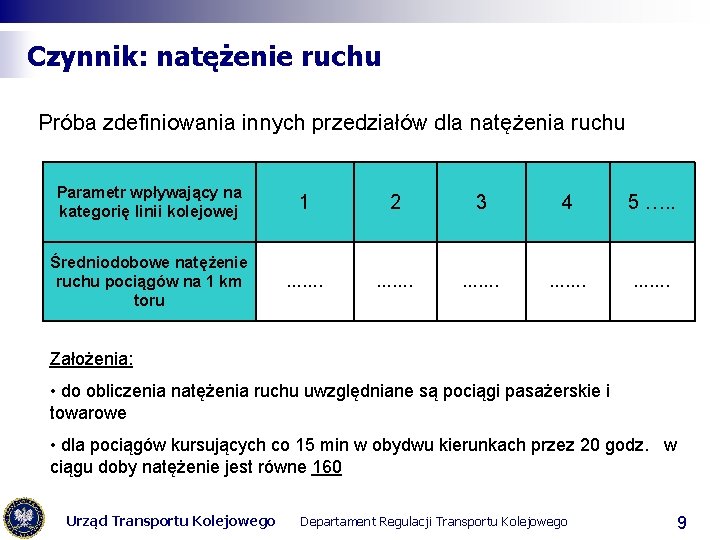 Czynnik: natężenie ruchu

Próba zdefiniowania innych przedziałów dla natężenia ruchu

| Parametr wpływający na kategorię linii kolejowej | 1 | 2 | 3 | 4 | 5 ….. |
|---|---|---|---|---|---|
| Średniodobowe natężenie ruchu pociągów na 1 km toru | ……. | ……. | ……. | ……. | ……. |

Założenia:

• do obliczenia natężenia ruchu uwzględniane są pociągi pasażerskie i towarowe

• dla pociągów kursujących co 15 min w obydwu kierunkach przez 20 godz. w ciągu doby natężenie jest równe 160

Urząd Transportu Kolejowego Departament Regulacji Transportu Kolejowego 9